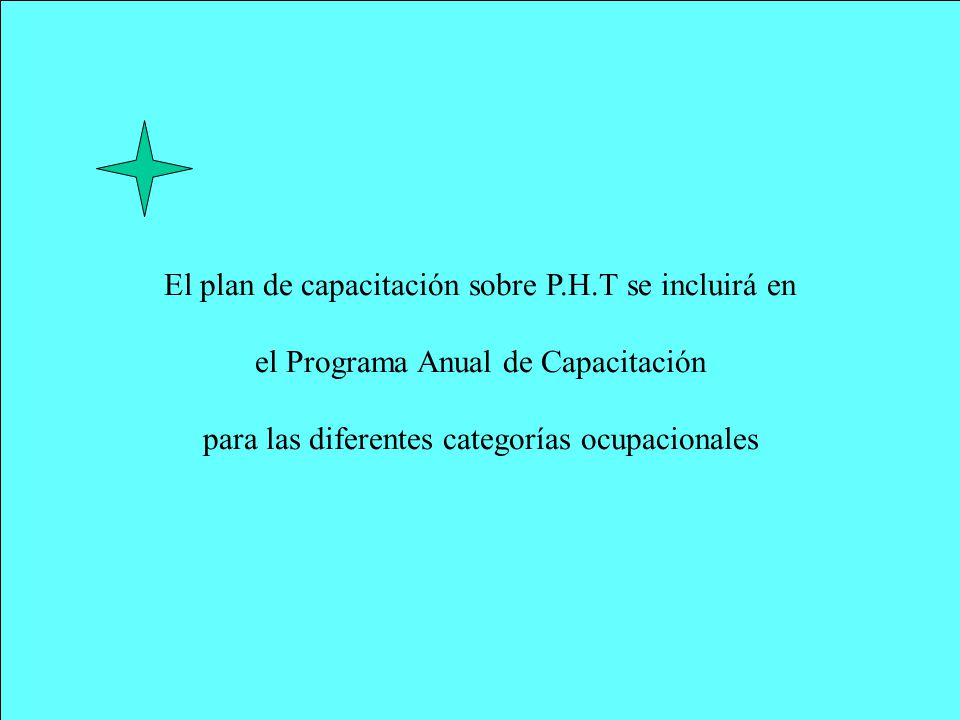 El plan de capacitación sobre P.H.T se incluirá en

el Programa Anual de Capacitación

para las diferentes categorías ocupacionales